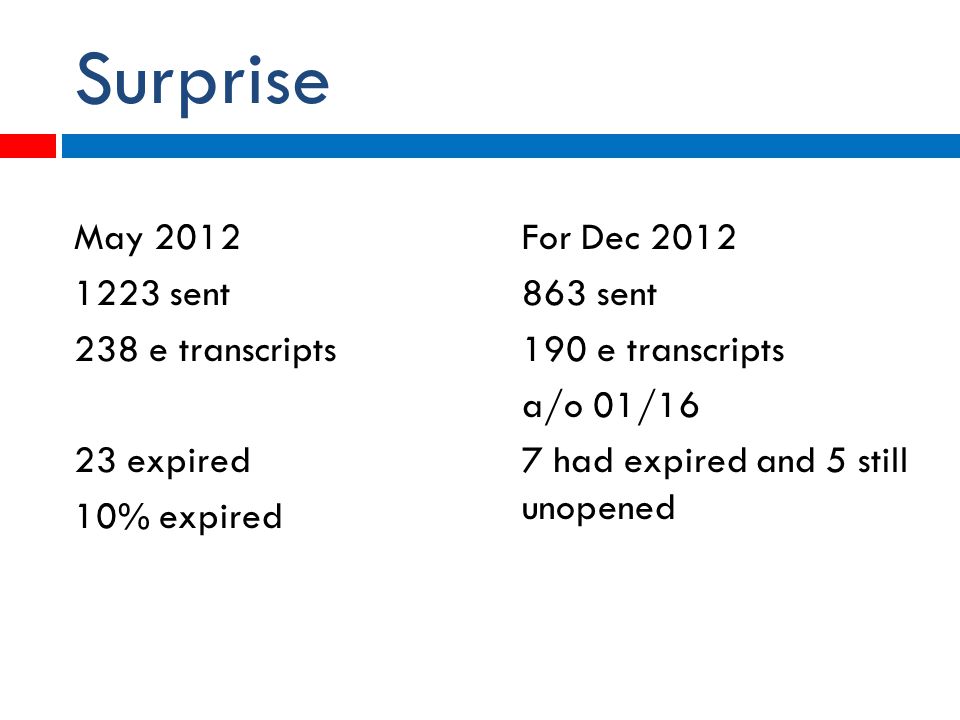 Surprise

May 2012

1223 sent

238 e transcripts

23 expired

10% expired

For Dec 2012

863 sent

190 e transcripts

a/o 01/16

7 had expired and 5 still unopened